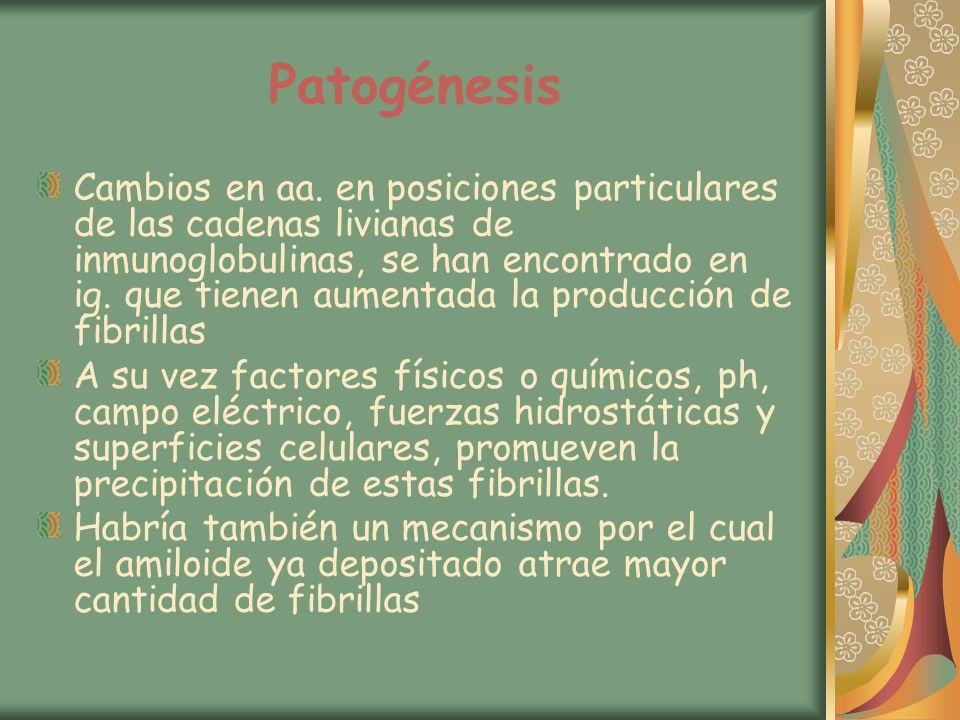 Patogénesis

Cambios en aa. en posiciones particulares de las cadenas livianas de inmunoglobulinas, se han encontrado en ig. que tienen aumentada la producción de fibrillas

A su vez factores físicos o químicos, ph, campo eléctrico, fuerzas hidrostáticas y superficies celulares, promueven la precipitación de estas fibrillas.

Habría también un mecanismo por el cual el amiloide ya depositado atrae mayor cantidad de fibrillas